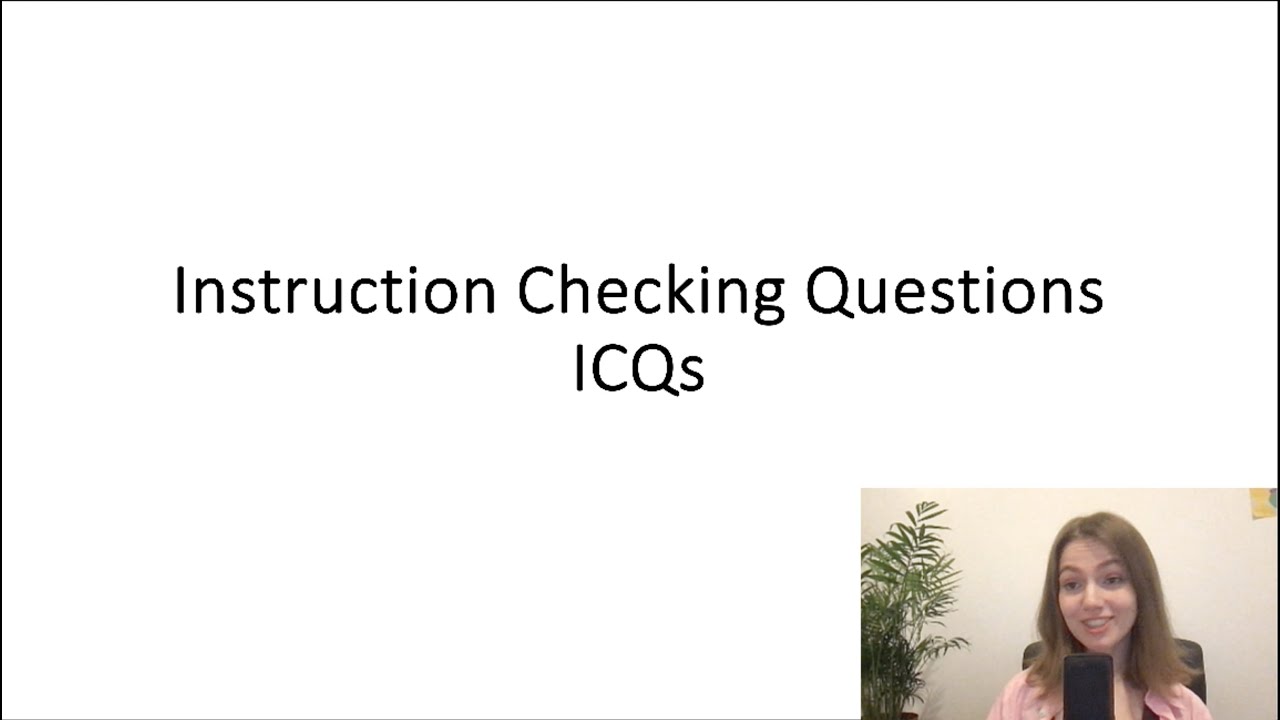 Instruction Checking Questions
ICQs